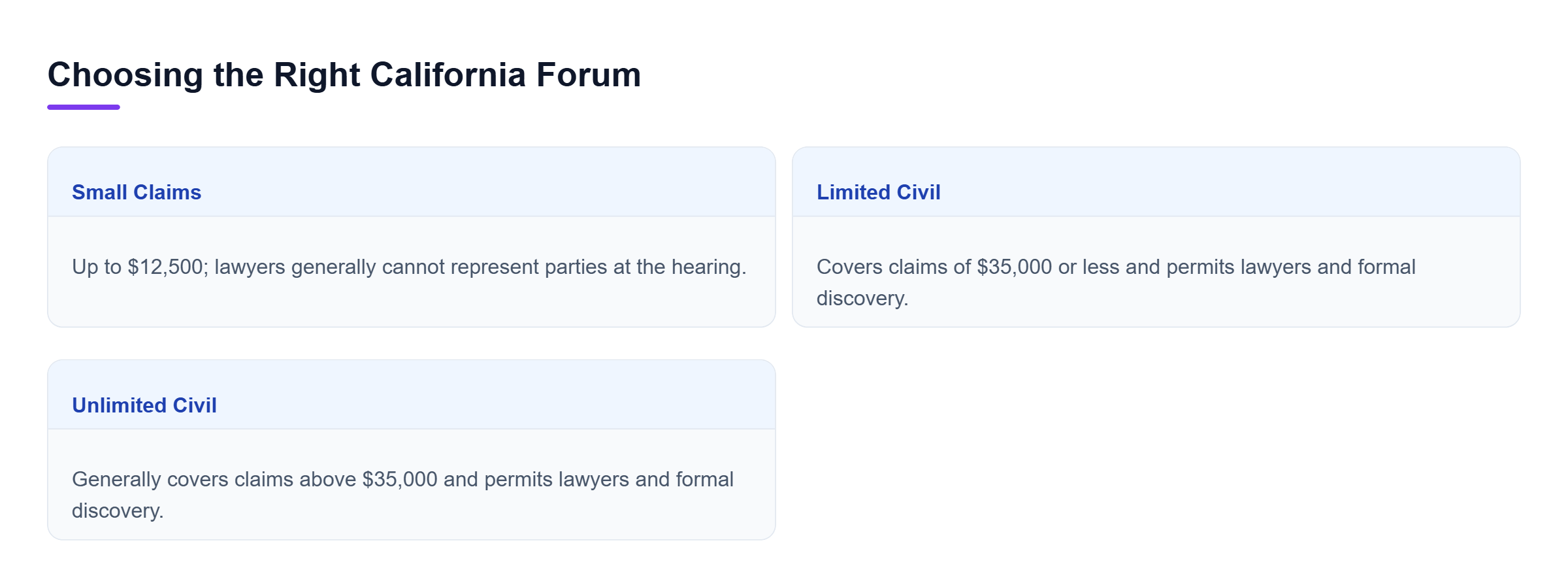 Choosing the Right California Forum

Small Claims

Up to \$12,500; lawyers generally cannot represent parties at the hearing.

Limited Civil

Covers claims of \$35,000 or less and permits lawyers and formal discovery.

Unlimited Civil

Generally covers claims above \$35,000 and permits lawyers and formal discovery.